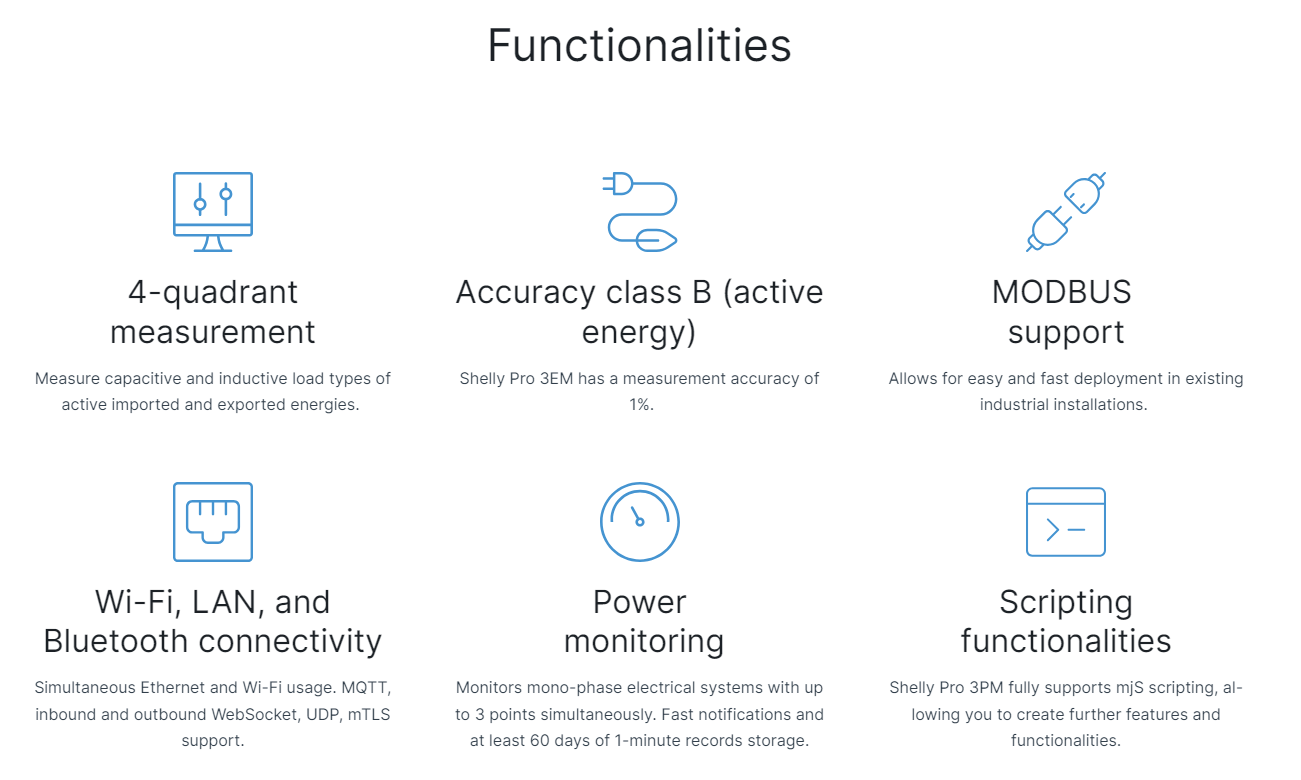 Functionalities

4-quadrant measurement

Measure capacitive and inductive load types of active imported and exported energies.

Accuracy class B (active energy)

Shelly Pro 3EM has a measurement accuracy of 1%.

MODBUS support

Allows for easy and fast deployment in existing industrial installations.

Wi-Fi, LAN, and Bluetooth connectivity

Simultaneous Ethernet and Wi-Fi usage. MQTT, inbound and outbound WebSocket, UDP, mTLS support.

Power monitoring

Monitors mono-phase electrical systems with up to 3 points simultaneously. Fast notifications and at least 60 days of 1-minute records storage.

Scripting functionalities

Shelly Pro 3PM fully supports mjS scripting, allowing you to create further features and functionalities.